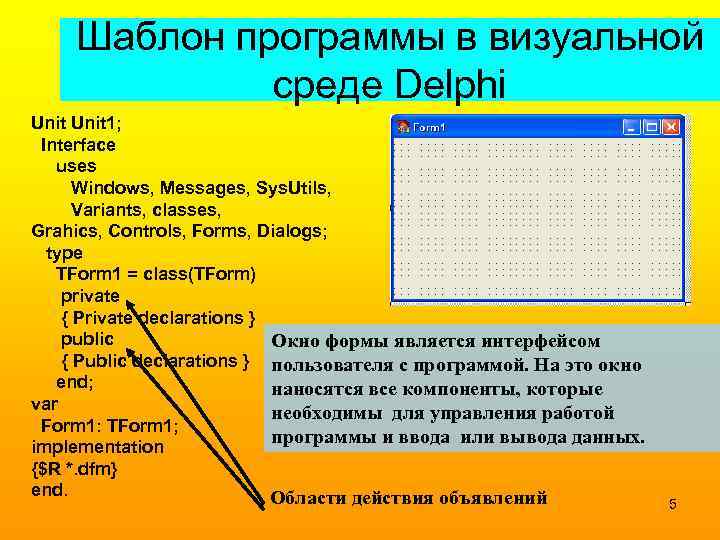 Шаблон программы в визуальной среде Delphi

Unit Unit1;
Interface
uses
Windows, Messages, SysUtils, Variants, classes,
Grahics, Controls, Forms, Dialogs;
type
TForm1 = class(TForm)
private
{ Private declarations }
public
{ Public declarations }
end;
var
Form1: TForm1;
implementation
{$R *.dfm}
end.

Form1

Окно формы является интерфейсом пользователя с программой. На это окно наносятся все компоненты, которые необходимы для управления работой программы и ввода или вывода данных.

Области действия объявлений

5